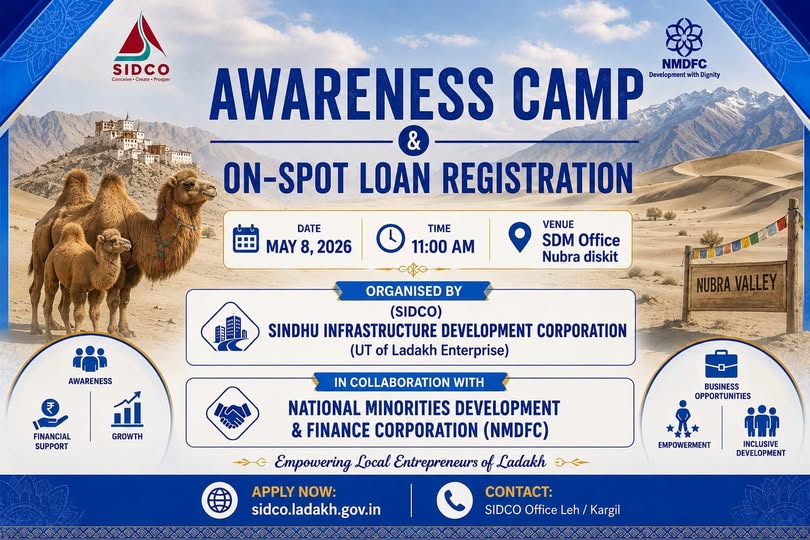 SIDCO
Conceive • Create • Prosper

NMDFC
Development with Dignity

AWARENESS CAMP
&
ON-SPOT LOAN REGISTRATION

DATE
MAY 8, 2026

TIME
11:00 AM

VENUE
SDM Office
Nubra diskit

NUBRA VALLEY

ORGANISED BY
(SIDCO)
SINDHU INFRASTRUCTURE DEVELOPMENT CORPORATION
(UT of Ladakh Enterprise)

IN COLLABORATION WITH
NATIONAL MINORITIES DEVELOPMENT & FINANCE CORPORATION (NMDFC)

AWARENESS
FINANCIAL SUPPORT
GROWTH

BUSINESS OPPORTUNITIES
EMPOWERMENT
INCLUSIVE DEVELOPMENT

Empowering Local Entrepreneurs of Ladakh

APPLY NOW:
sidco.ladakh.gov.in

CONTACT:
SIDCO Office Leh / Kargil